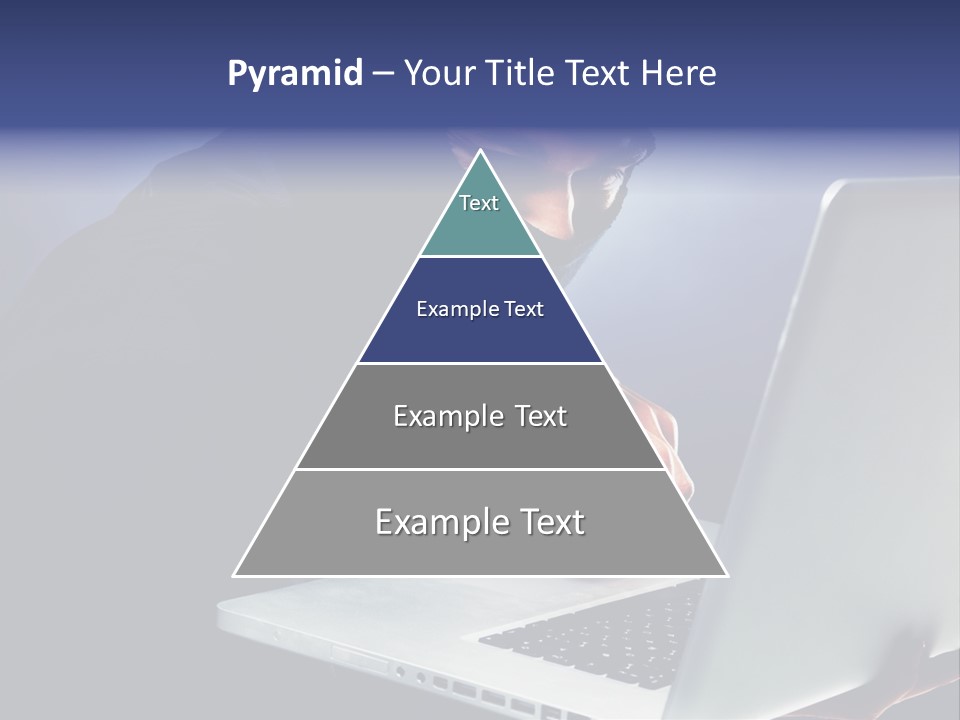 Pyramid – Your Title Text Here

Text

Example Text

Example Text

Example Text